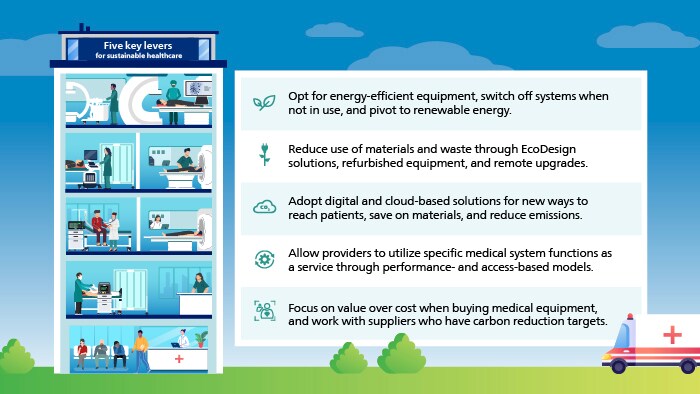 Five key levers
for sustainable healthcare

Opt for energy-efficient equipment, switch off systems when not in use, and pivot to renewable energy.

Reduce use of materials and waste through EcoDesign solutions, refurbished equipment, and remote upgrades.

$CO_2$

Adopt digital and cloud-based solutions for new ways to reach patients, save on materials, and reduce emissions.

Allow providers to utilize specific medical system functions as a service through performance- and access-based models.

Focus on value over cost when buying medical equipment, and work with suppliers who have carbon reduction targets.